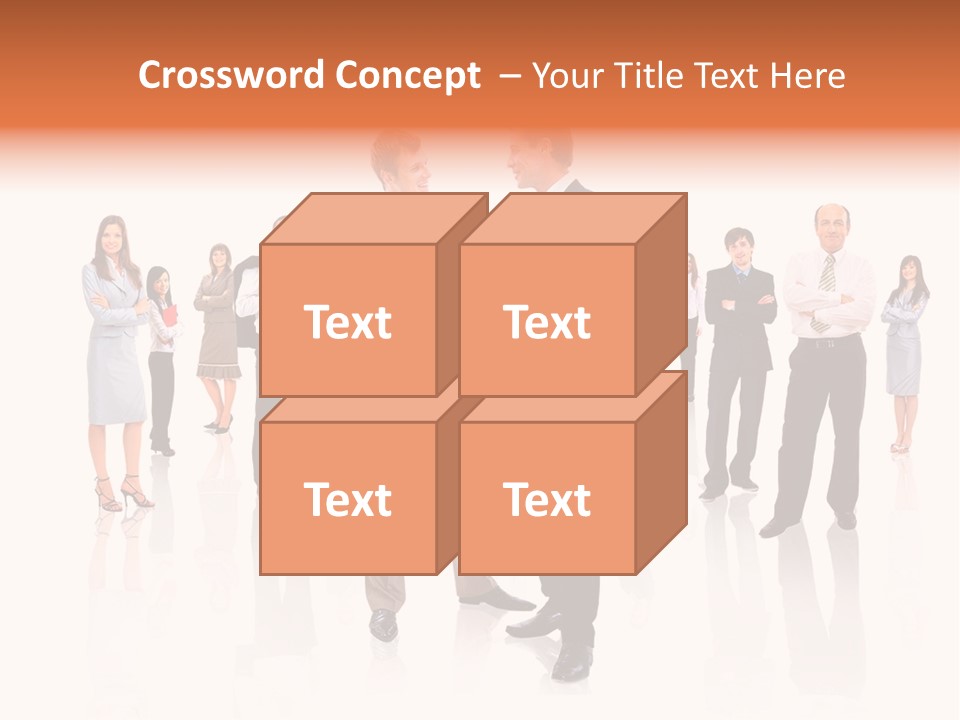 Crossword Concept – Your Title Text Here

Text

Text

Text

Text